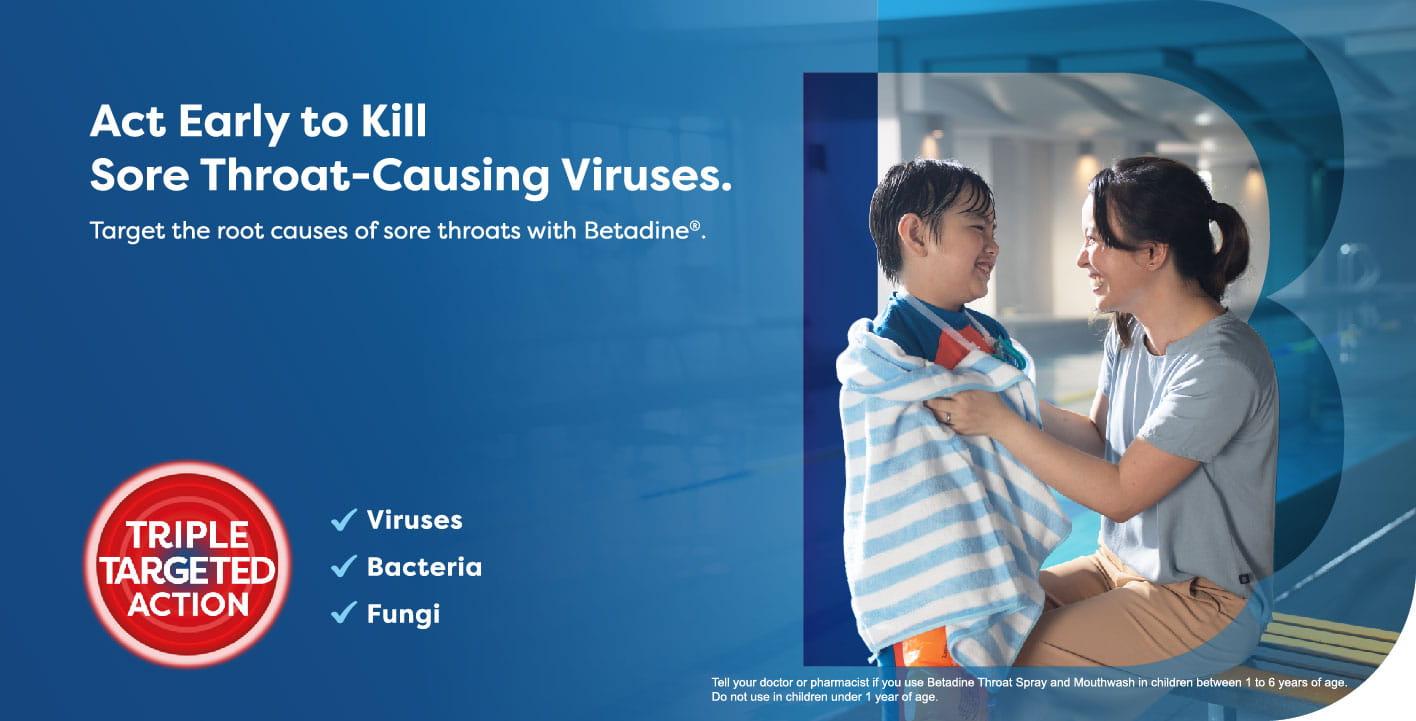 Act Early to Kill
Sore Throat-Causing Viruses.

Target the root causes of sore throats with Betadine®.

TRIPLE TARGETED ACTION

✓ Viruses
✓ Bacteria
✓ Fungi

Tell your doctor or pharmacist if you use Betadine Throat Spray and Mouthwash in children between 1 to 6 years of age. Do not use in children under 1 year of age.